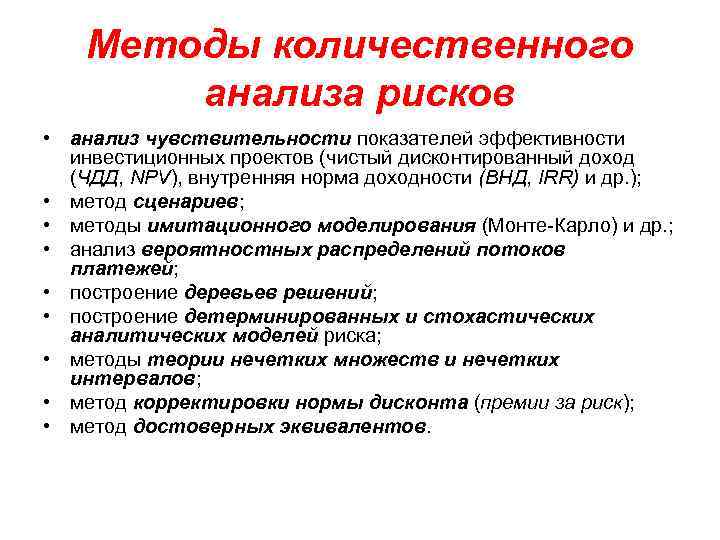 Методы количественного анализа рисков

• анализ чувствительности показателей эффективности инвестиционных проектов (чистый дисконтированный доход (ЧДД, NPV), внутренняя норма доходности (ВНД, IRR) и др.);
• метод сценариев;
• методы имитационного моделирования (Монте-Карло) и др.;
• анализ вероятностных распределений потоков платежей;
• построение деревьев решений;
• построение детерминированных и стохастических аналитических моделей риска;
• методы теории нечетких множеств и нечетких интервалов;
• метод корректировки нормы дисконта (премии за риск);
• метод достоверных эквивалентов.